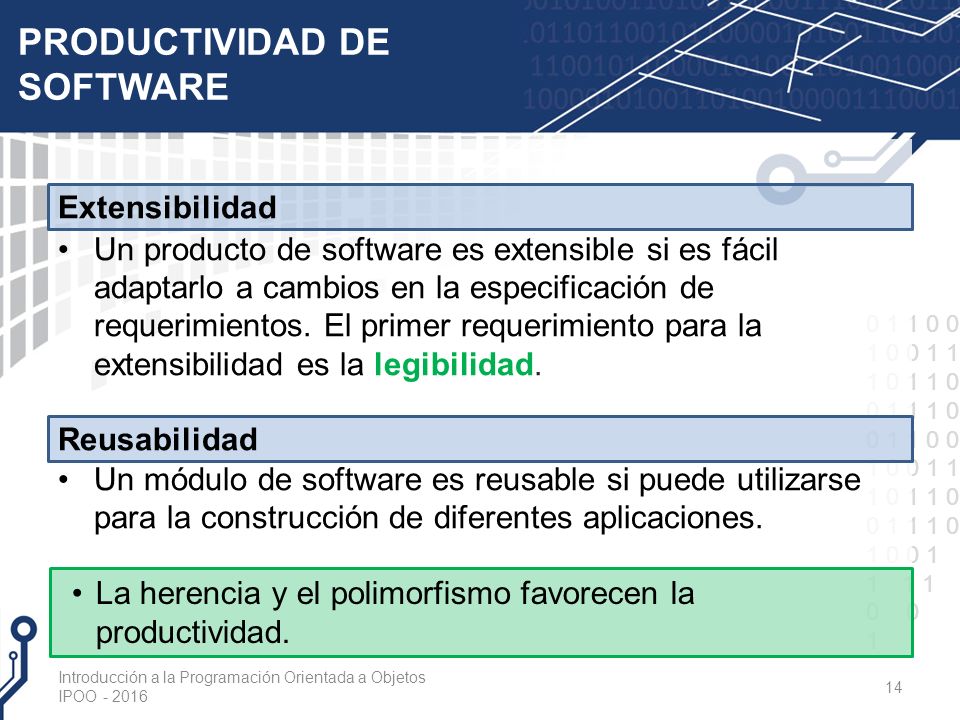 PRODUCTIVIDAD DE SOFTWARE

Extensibilidad

• Un producto de software es extensible si es fácil adaptarlo a cambios en la especificación de requerimientos. El primer requerimiento para la extensibilidad es la legibilidad.

Reusabilidad

• Un módulo de software es reusable si puede utilizarse para la construcción de diferentes aplicaciones.

• La herencia y el polimorfismo favorecen la productividad.

Introducción a la Programación Orientada a Objetos
IPOO - 2016

14